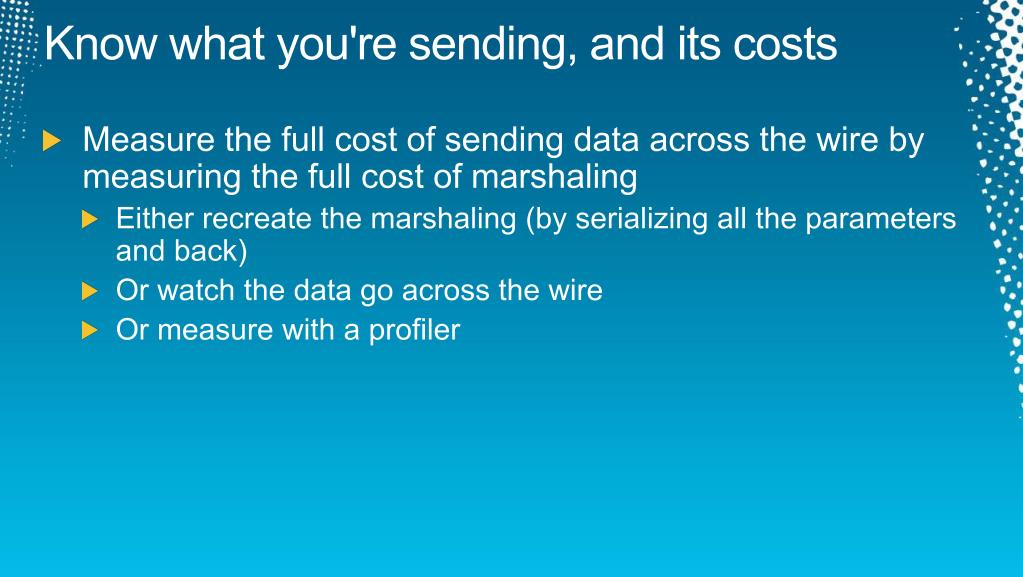 Know what you're sending, and its costs

Measure the full cost of sending data across the wire by measuring the full cost of marshaling

Either recreate the marshaling (by serializing all the parameters and back)

Or watch the data go across the wire

Or measure with a profiler